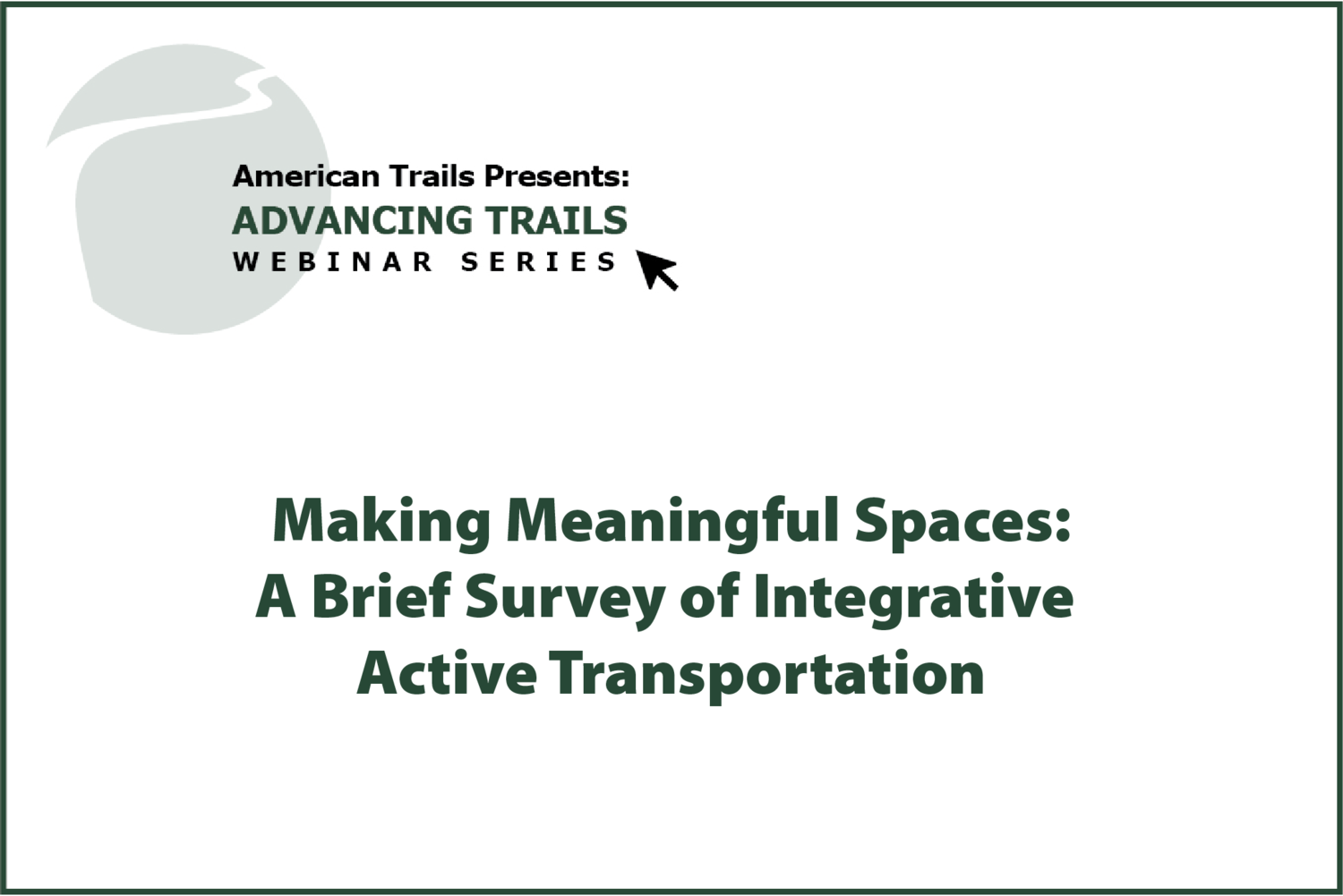 American Trails Presents:
ADVANCING TRAILS
WEBINAR SERIES

Making Meaningful Spaces: A Brief Survey of Integrative Active Transportation